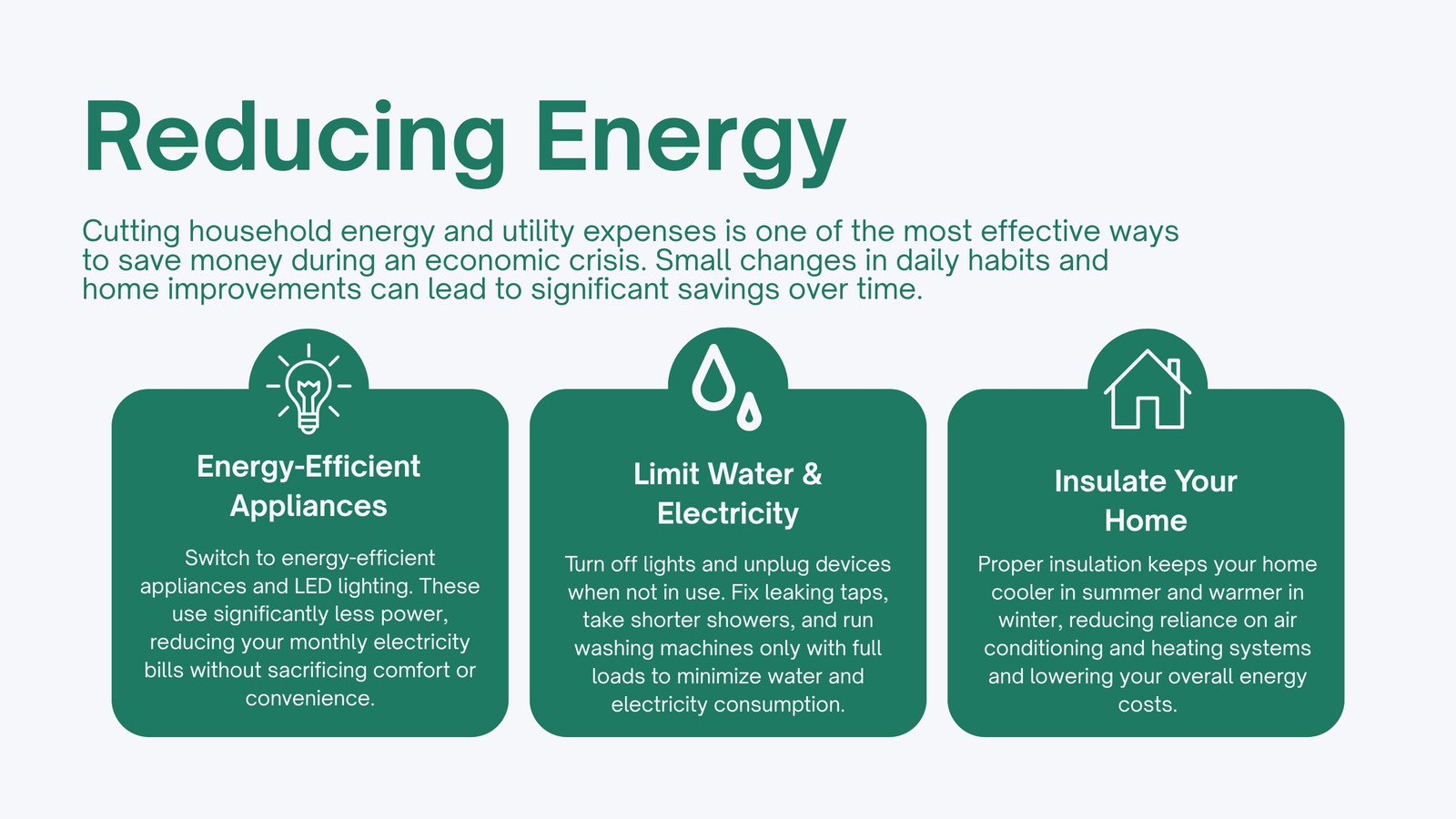 Reducing Energy

Cutting household energy and utility expenses is one of the most effective ways to save money during an economic crisis. Small changes in daily habits and home improvements can lead to significant savings over time.

Energy-Efficient Appliances

Switch to energy-efficient appliances and LED lighting. These use significantly less power, reducing your monthly electricity bills without sacrificing comfort or convenience.

Limit Water & Electricity

Turn off lights and unplug devices when not in use. Fix leaking taps, take shorter showers, and run washing machines only with full loads to minimize water and electricity consumption.

Insulate Your Home

Proper insulation keeps your home cooler in summer and warmer in winter, reducing reliance on air conditioning and heating systems and lowering your overall energy costs.